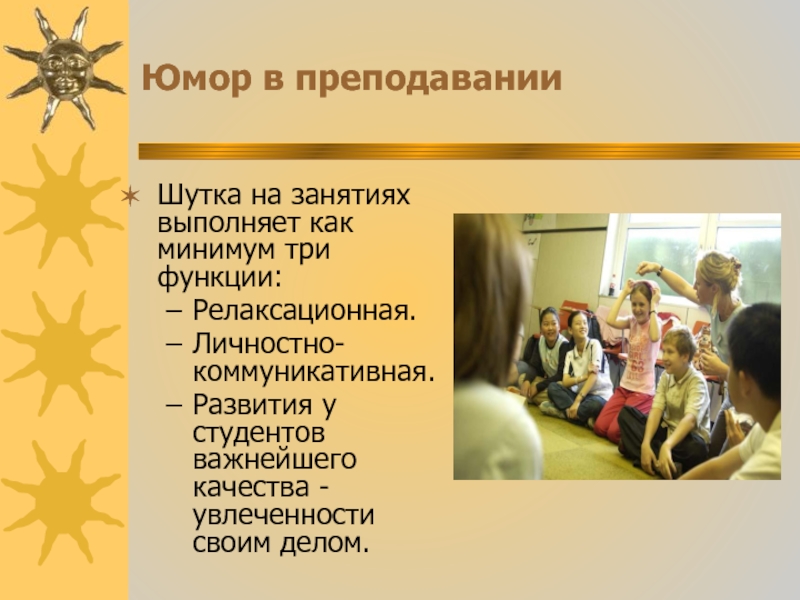 Юмор в преподавании

Шутка на занятиях выполняет как минимум три функции:
– Релаксационная.
– Личностно-коммуникативная.
– Развития у студентов важнейшего качества - увлеченности своим делом.